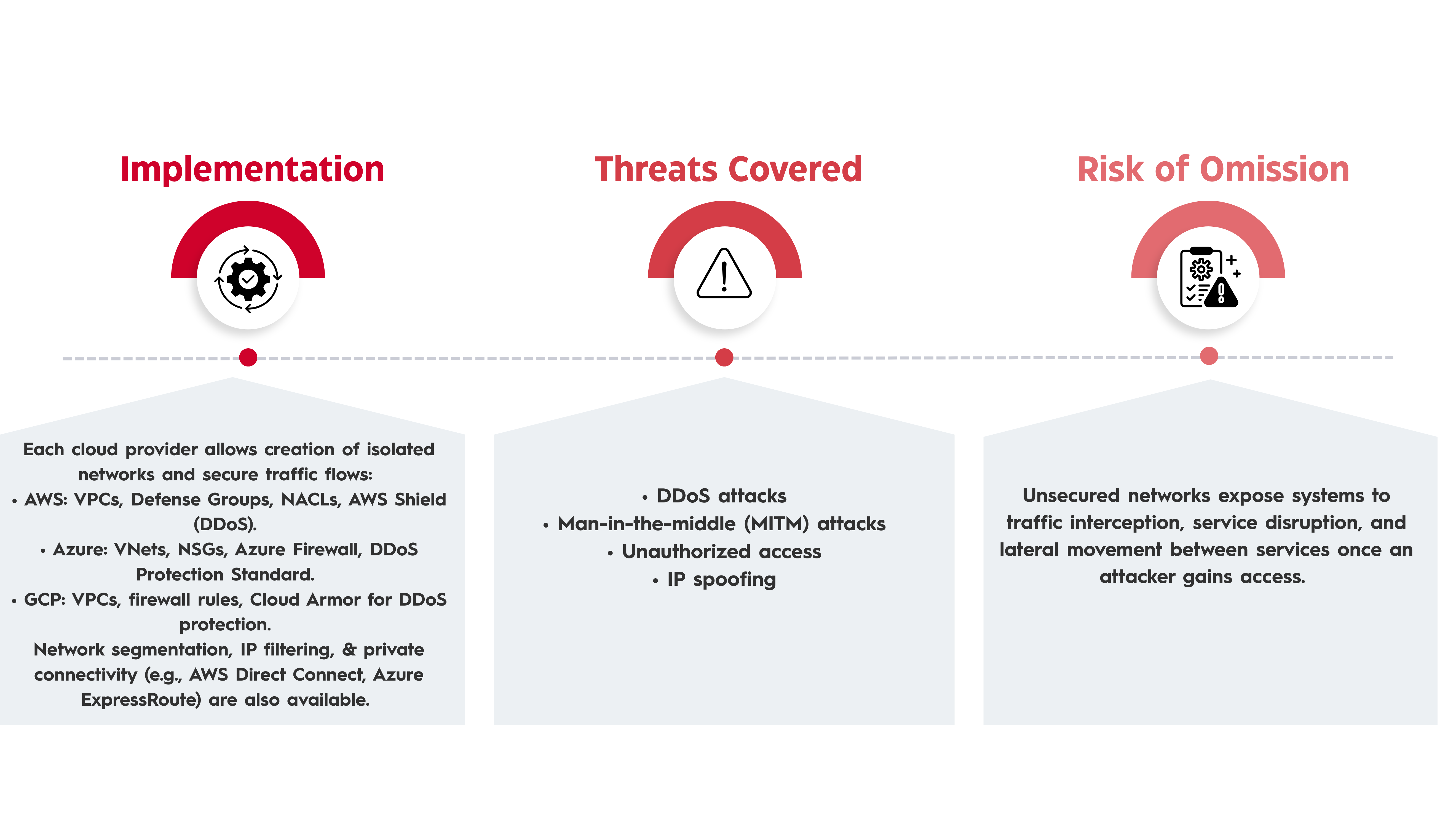 Implementation

Each cloud provider allows creation of isolated networks and secure traffic flows:
• AWS: VPCs, Defense Groups, NACLs, AWS Shield (DDoS).
• Azure: VNets, NSGs, Azure Firewall, DDoS Protection Standard.
• GCP: VPCs, firewall rules, Cloud Armor for DDoS protection.
Network segmentation, IP filtering, & private connectivity (e.g., AWS Direct Connect, Azure ExpressRoute) are also available.

Threats Covered

• DDoS attacks
• Man-in-the-middle (MITM) attacks
• Unauthorized access
• IP spoofing

Risk of Omission

Unsecured networks expose systems to traffic interception, service disruption, and lateral movement between services once an attacker gains access.